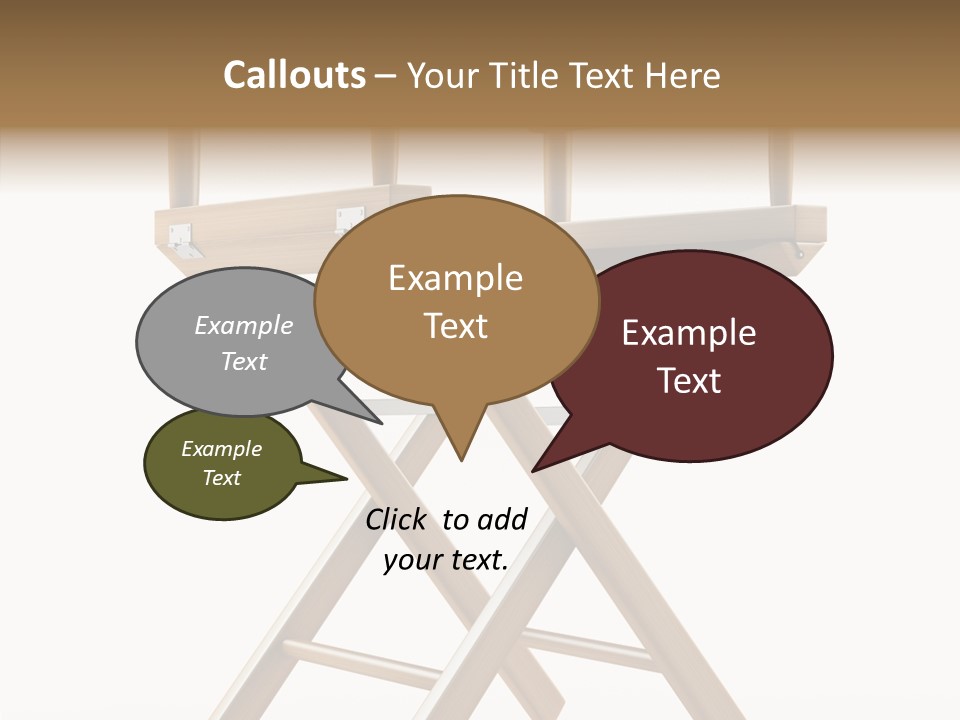 Callouts – Your Title Text Here

Example Text

Example Text

Example Text

Example Text

Click to add your text.